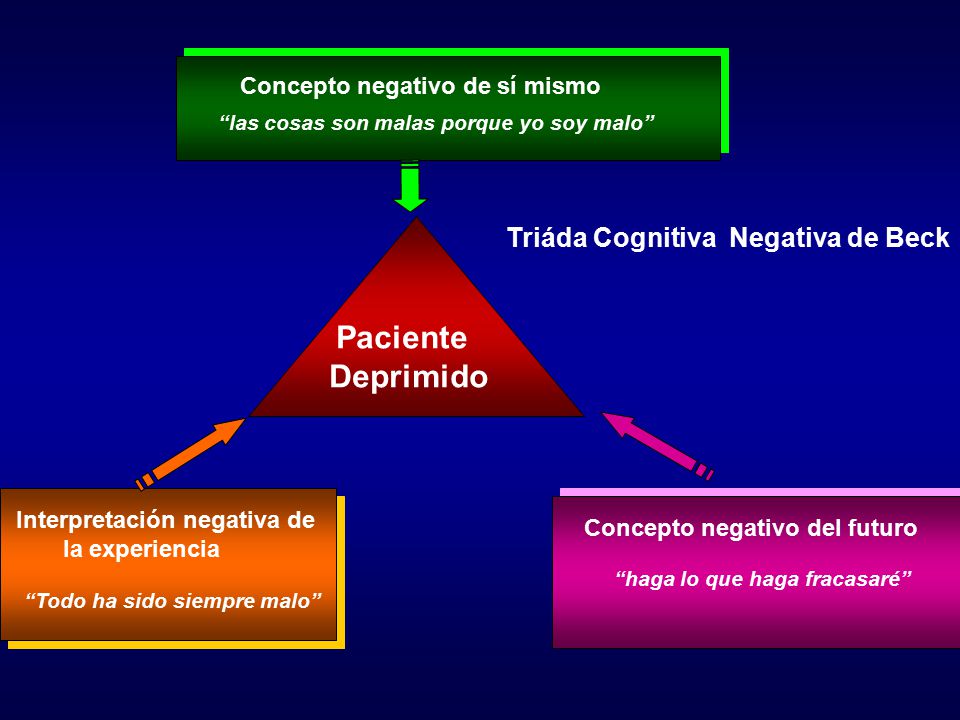 Concepto negativo de sí mismo
“las cosas son malas porque yo soy malo”

Triáda Cognitiva Negativa de Beck

Paciente Deprimido

Interpretación negativa de la experiencia
“Todo ha sido siempre malo”

Concepto negativo del futuro
“haga lo que haga fracasaré”